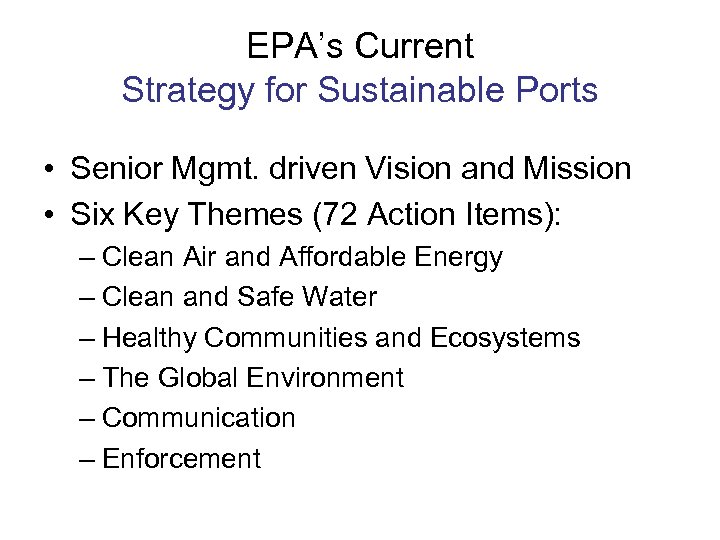 EPA's Current
Strategy for Sustainable Ports

• Senior Mgmt. driven Vision and Mission
• Six Key Themes (72 Action Items):
– Clean Air and Affordable Energy
– Clean and Safe Water
– Healthy Communities and Ecosystems
– The Global Environment
– Communication
– Enforcement